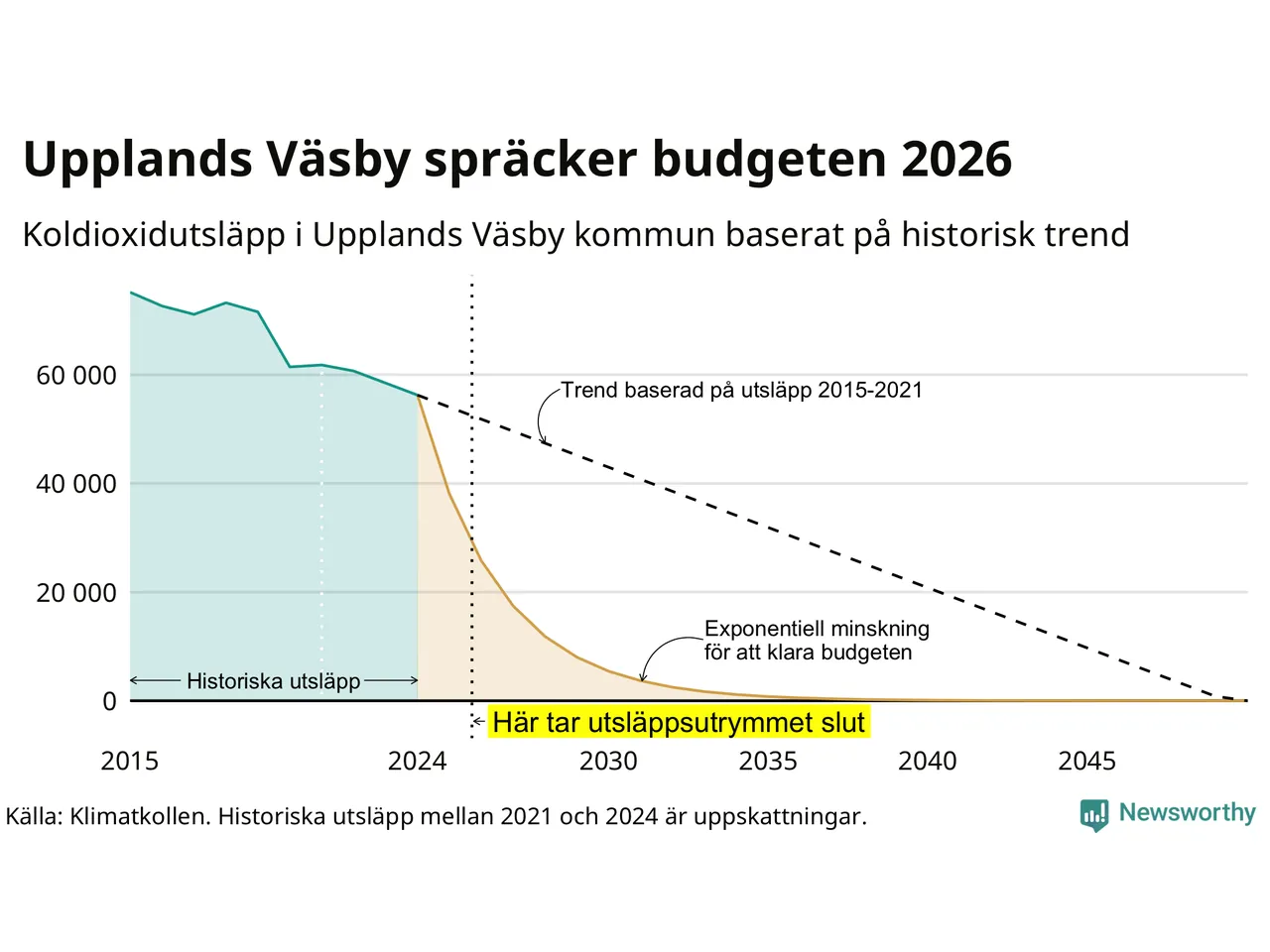 Upplands Väsby spräcker budgeten 2026

Koldioxidutsläpp i Upplands Väsby kommun baserat på historisk trend

60 000
40 000
20 000
0

Trend baserad på utsläpp 2015-2021

Exponentiell minskning för att klara budgeten

Historiska utsläpp

Här tar utsläppsutrymmet slut

2015
2024
2030
2035
2040
2045

Källa: Klimatkollen. Historiska utsläpp mellan 2021 och 2024 är uppskattningar.

Newsworthy